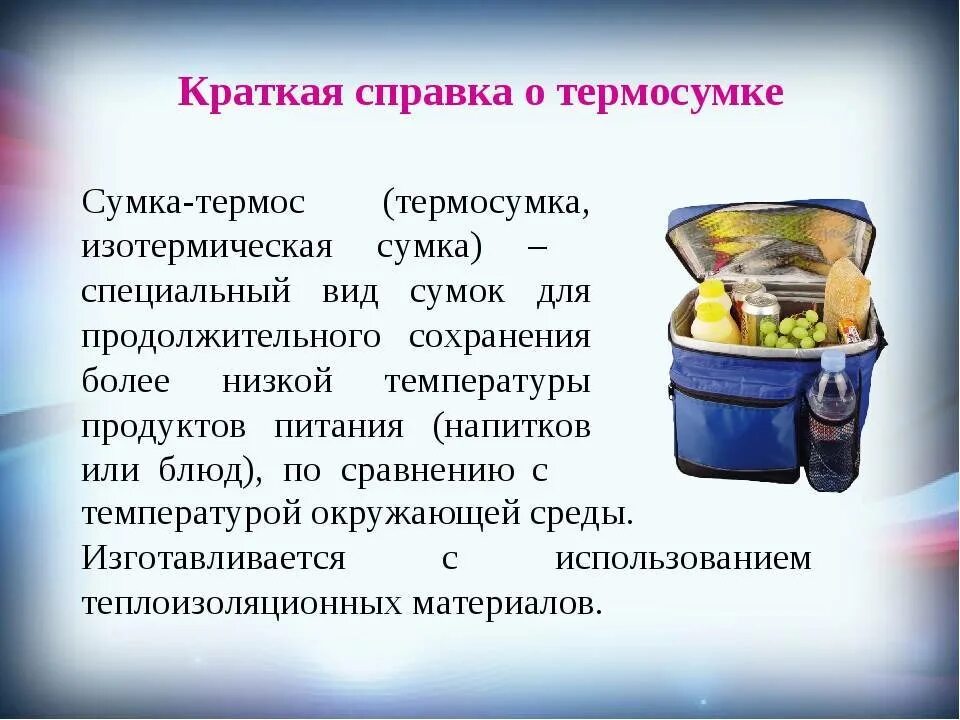 Краткая справка о термосумке

Сумка-термос (термосумка, изотермическая сумка) – специальный вид сумок для продолжительного сохранения более низкой температуры продуктов питания (напитков или блюд), по сравнению с температурой окружающей среды. Изготавливается с использованием теплоизоляционных материалов.